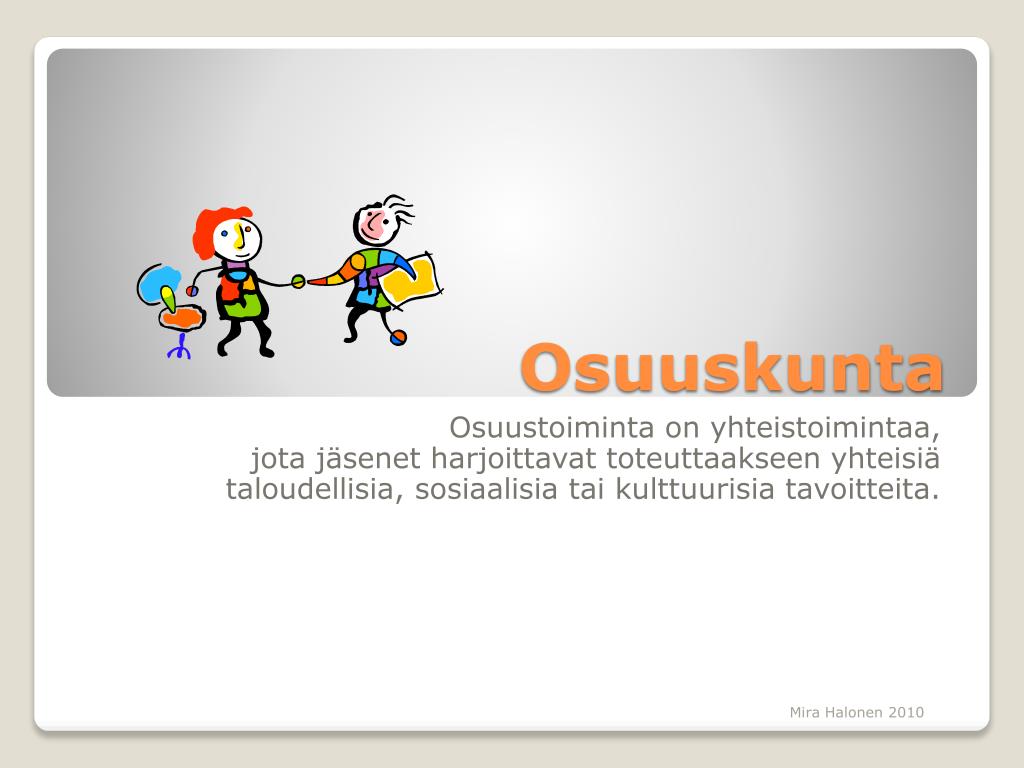 Osuuskunta

Osuustoiminta on yhteistoimintaa,
jota jäsenet harjoittavat toteuttaakseen yhteisiä taloudellisia, sosiaalisia tai kulttuurisia tavoitteita.

Mira Halonen 2010